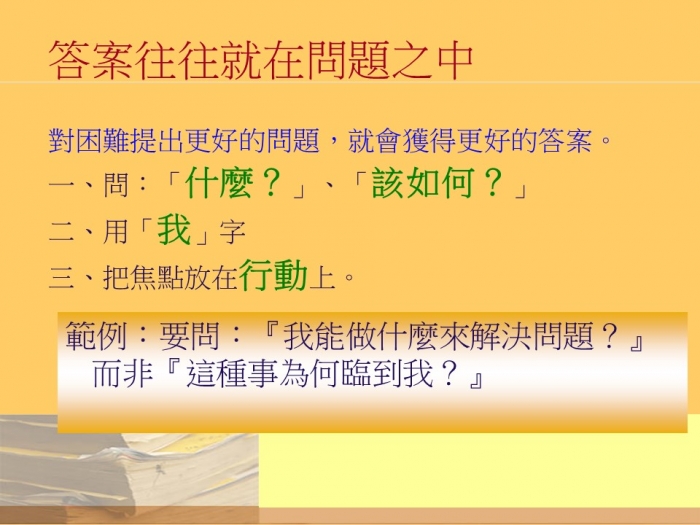 答案往往就在問題之中

對困難提出更好的問題，就會獲得更好的答案。

一、問：「什麼？」、「該如何？」

二、用「我」字

三、把焦點放在行動上。

範例：要問：『我能做什麼來解決問題？』而非『這種事為何臨到我？』